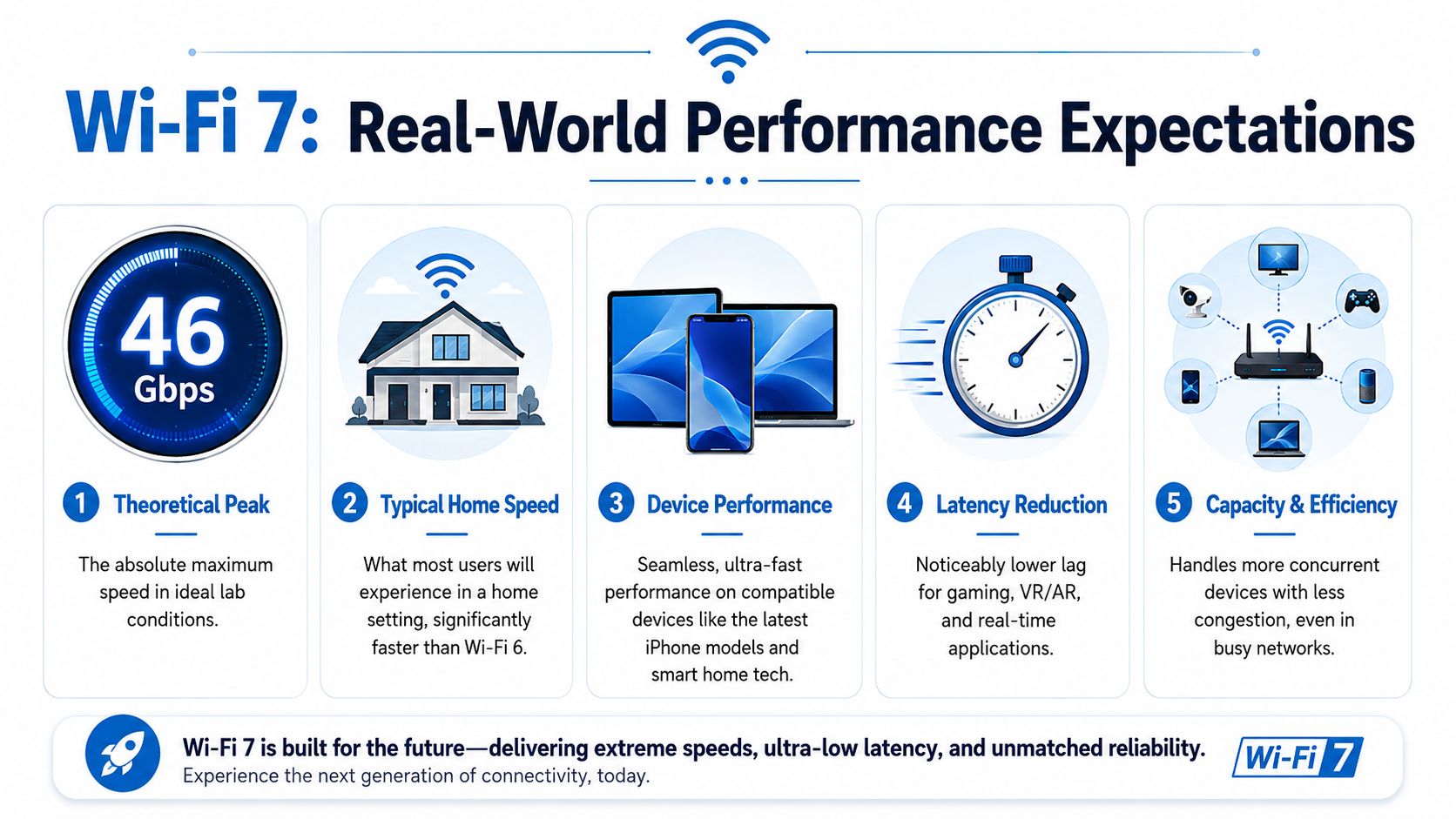 Wi-Fi 7: Real-World Performance Expectations

46 Gbps

1 Theoretical Peak

The absolute maximum speed in ideal lab conditions.

2 Typical Home Speed

What most users will experience in a home setting, significantly faster than Wi-Fi 6.

3 Device Performance

Seamless, ultra-fast performance on compatible devices like the latest iPhone models and smart home tech.

4 Latency Reduction

Noticeably lower lag for gaming, VR/AR, and real-time applications.

5 Capacity & Efficiency

Handles more concurrent devices with less congestion, even in busy networks.

Wi-Fi 7 is built for the future—delivering extreme speeds, ultra-low latency, and unmatched reliability.
Experience the next generation of connectivity, today.

Wi-Fi 7